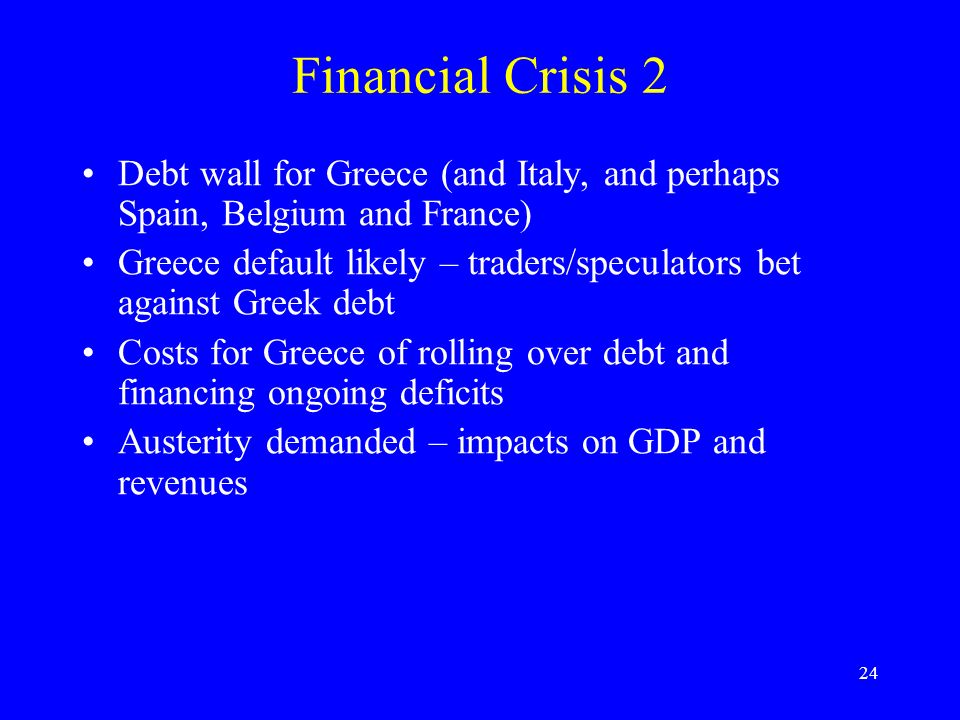 Financial Crisis 2

• Debt wall for Greece (and Italy, and perhaps Spain, Belgium and France)
• Greece default likely – traders/speculators bet against Greek debt
• Costs for Greece of rolling over debt and financing ongoing deficits
• Austerity demanded – impacts on GDP and revenues

24